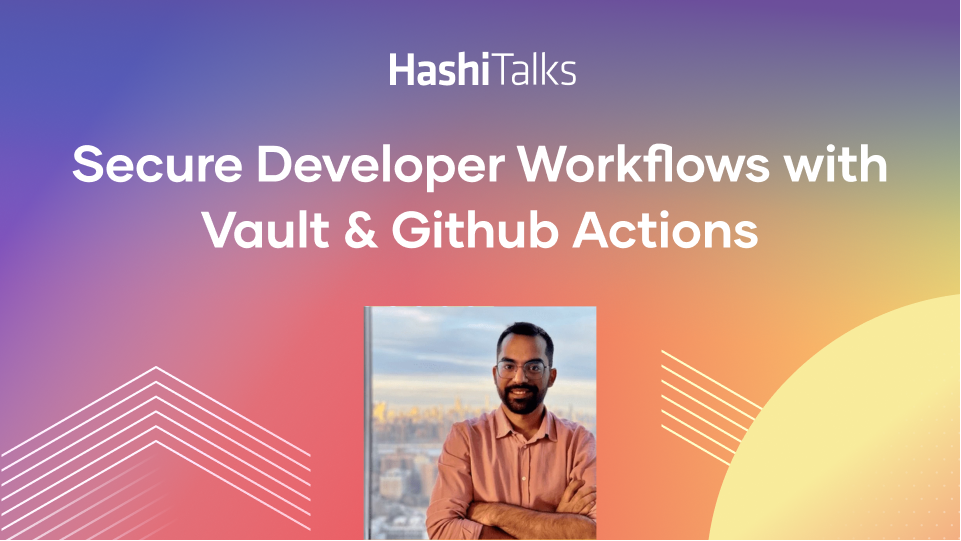 HashiTalks

Secure Developer Workflows with Vault & Github Actions